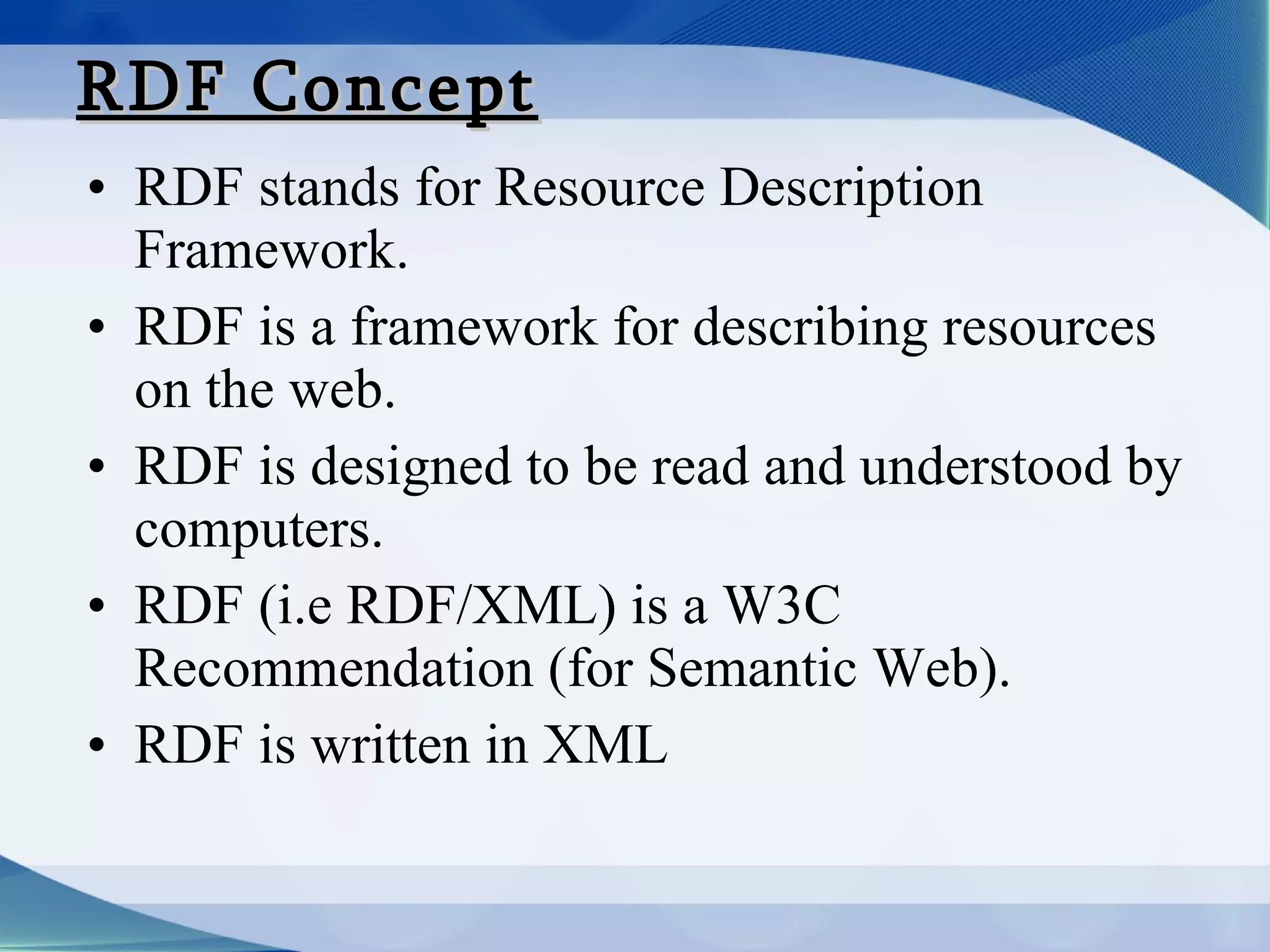 RDF Concept

• RDF stands for Resource Description Framework.
• RDF is a framework for describing resources on the web.
• RDF is designed to be read and understood by computers.
• RDF (i.e RDF/XML) is a W3C Recommendation (for Semantic Web).
• RDF is written in XML